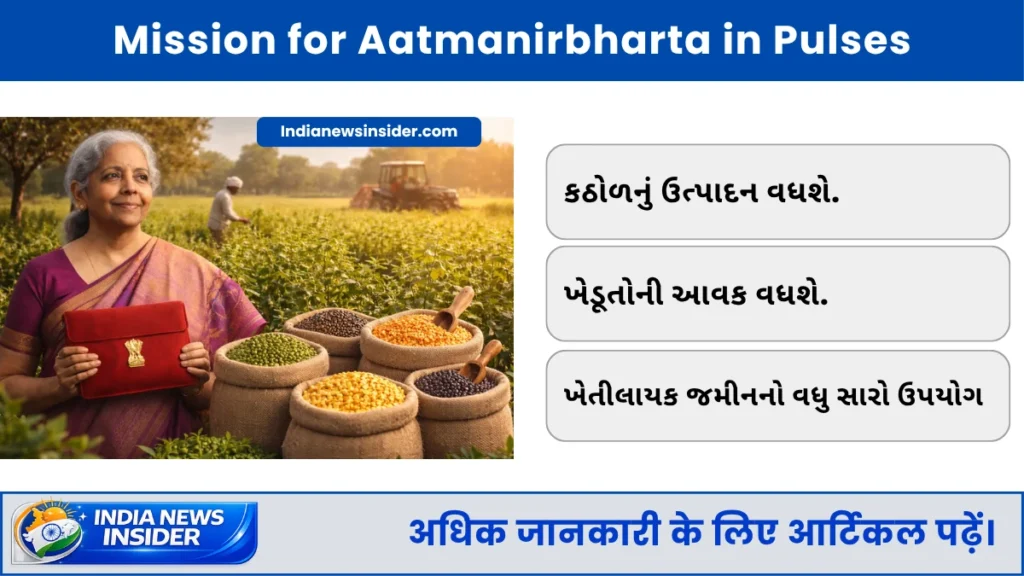 Mission for Aatmanirbharta in Pulses

Indianewsinsider.com

કઠોળનું ઉત્પાદન વધશે.

ખેડૂતોની આવક વધશે.

ખેતીલાયક જમીનનો વધુ સારો ઉપયોગ

INDIA NEWS INSIDER

अधिक जानकारी के लिए आर्टिकल पढ़ें।